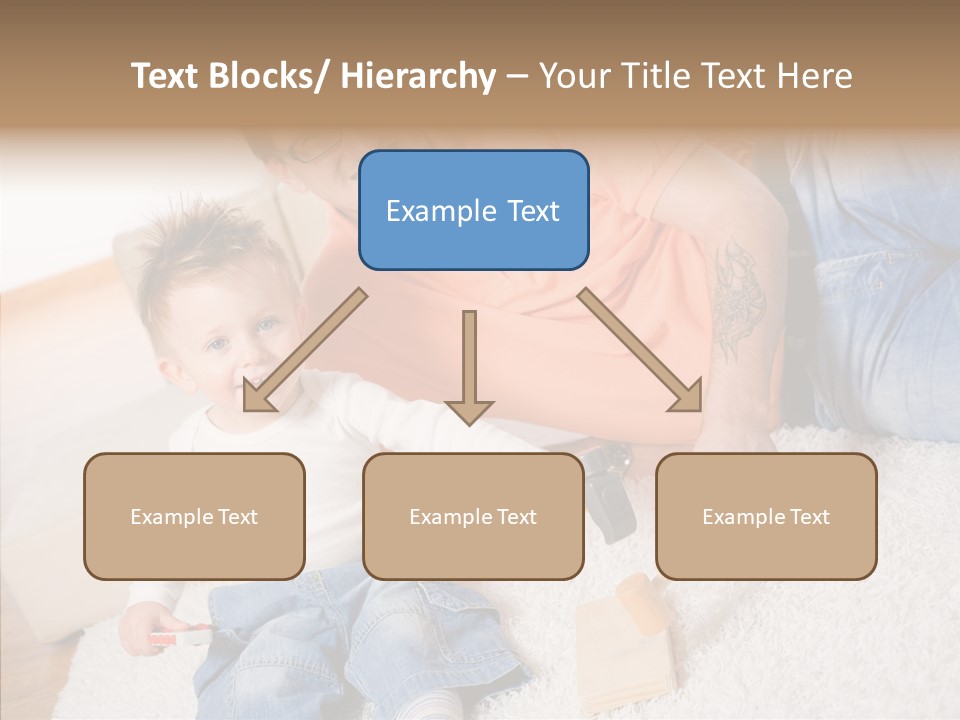 Text Blocks/ Hierarchy – Your Title Text Here

Example Text

Example Text

Example Text

Example Text